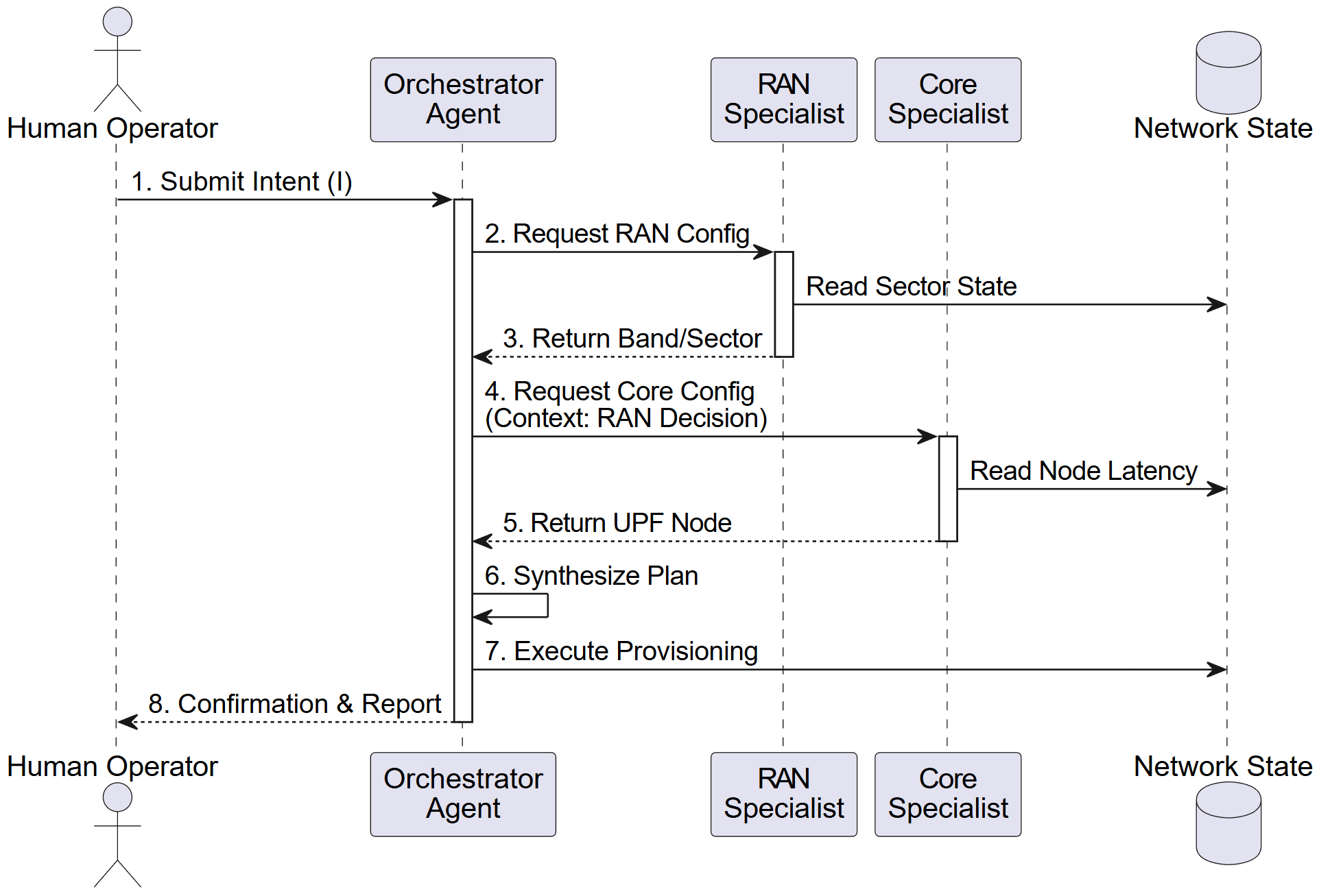 Human Operator

Orchestrator Agent

RAN Specialist

Core Specialist

Network State

1. Submit Intent (I)

2. Request RAN Config

Read Sector State

3. Return Band/Sector

4. Request Core Config (Context: RAN Decision)

Read Node Latency

5. Return UPF Node

6. Synthesize Plan

7. Execute Provisioning

8. Confirmation & Report

Human Operator

Orchestrator Agent

RAN Specialist

Core Specialist

Network State